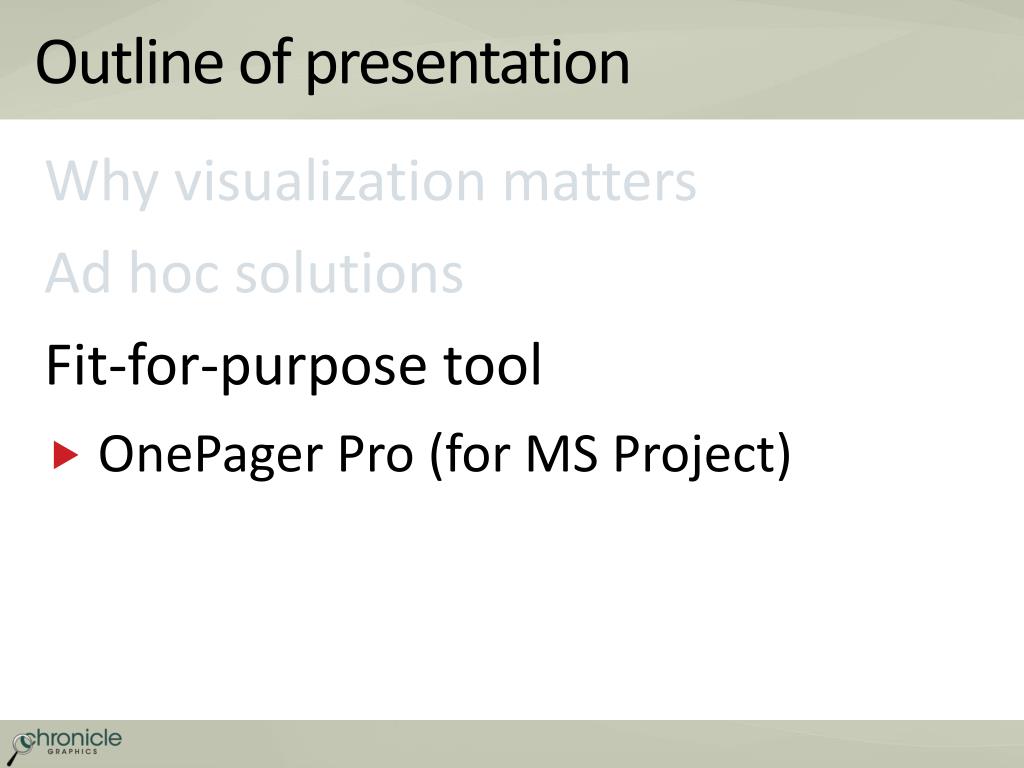 Outline of presentation

Why visualization matters

Ad hoc solutions

Fit-for-purpose tool

OnePager Pro (for MS Project)

chronicle GRAPHICS